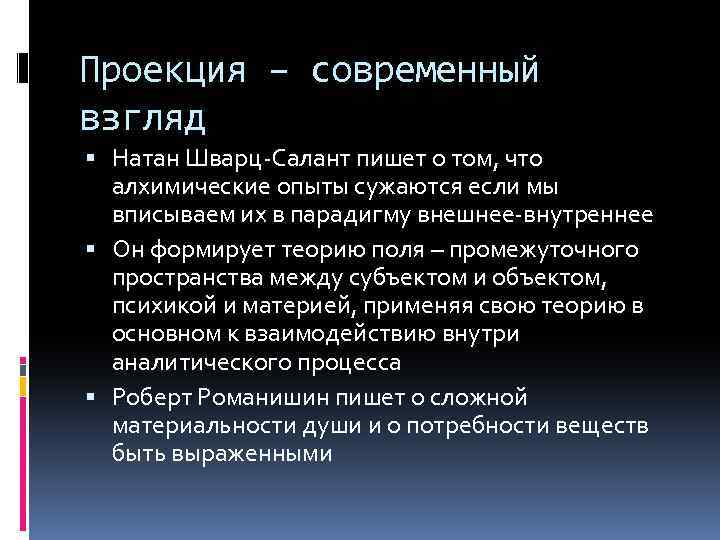 Проекция – современный взгляд

▪ Натан Шварц-Салант пишет о том, что алхимические опыты сужаются если мы вписываем их в парадигму внешнее-внутреннее

▪ Он формирует теорию поля – промежуточного пространства между субъектом и объектом, психикой и материей, применяя свою теорию в основном к взаимодействию внутри аналитического процесса

▪ Роберт Романишин пишет о сложной материальности души и о потребности веществ быть выраженными